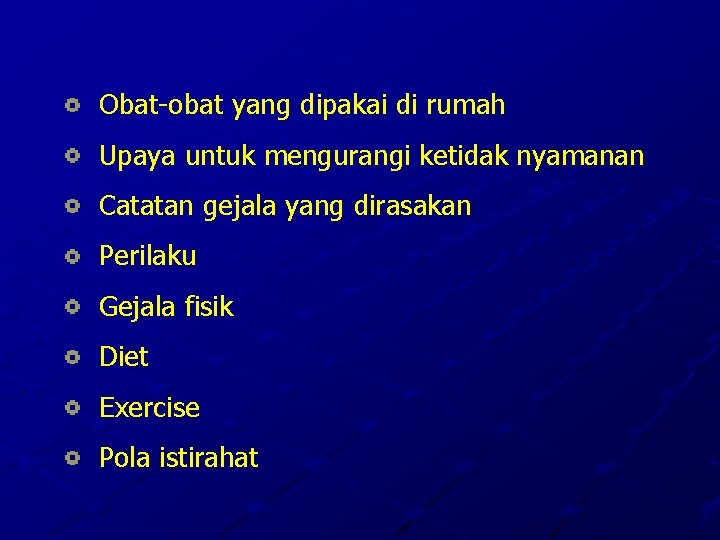 - Obat-obat yang dipakai di rumah
- Upaya untuk mengurangi ketidak nyamanan
- Catatan gejala yang dirasakan
- Perilaku
- Gejala fisik
- Diet
- Exercise
- Pola istirahat